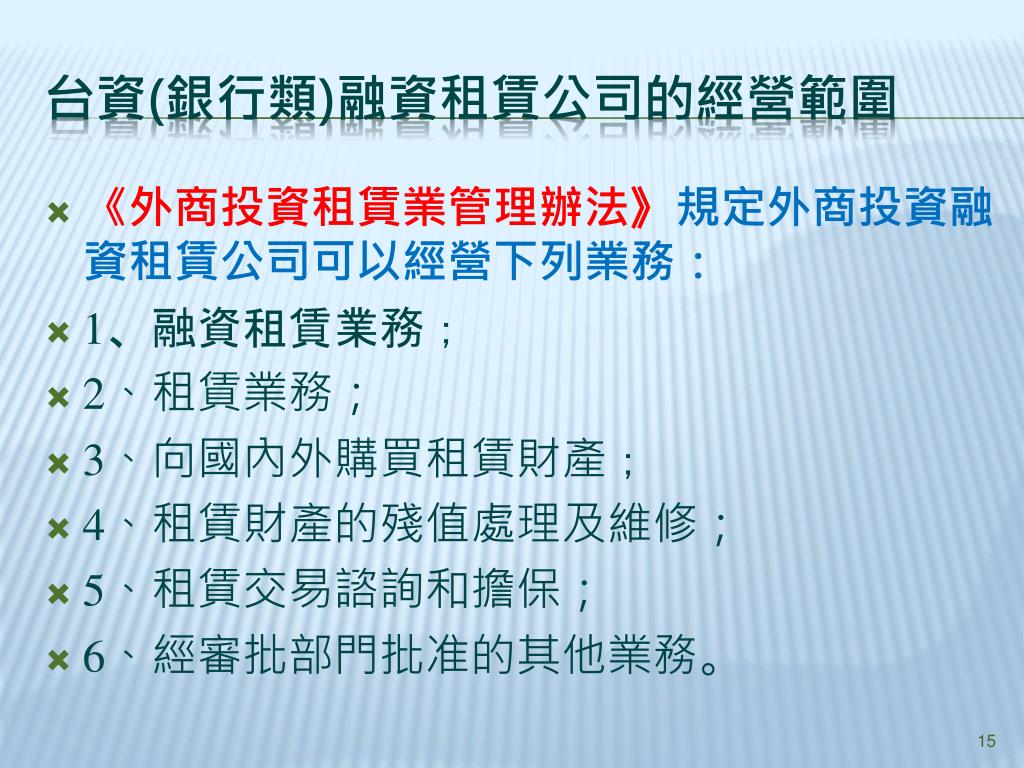 台資(銀行類)融資租賃公司的經營範圍

《外商投資租賃業管理辦法》規定外商投資融資租賃公司可以經營下列業務：

1、融資租賃業務；

2、租賃業務；

3、向國內外購買租賃財產；

4、租賃財產的殘值處理及維修；

5、租賃交易諮詢和擔保；

6、經審批部門批准的其他業務。

15